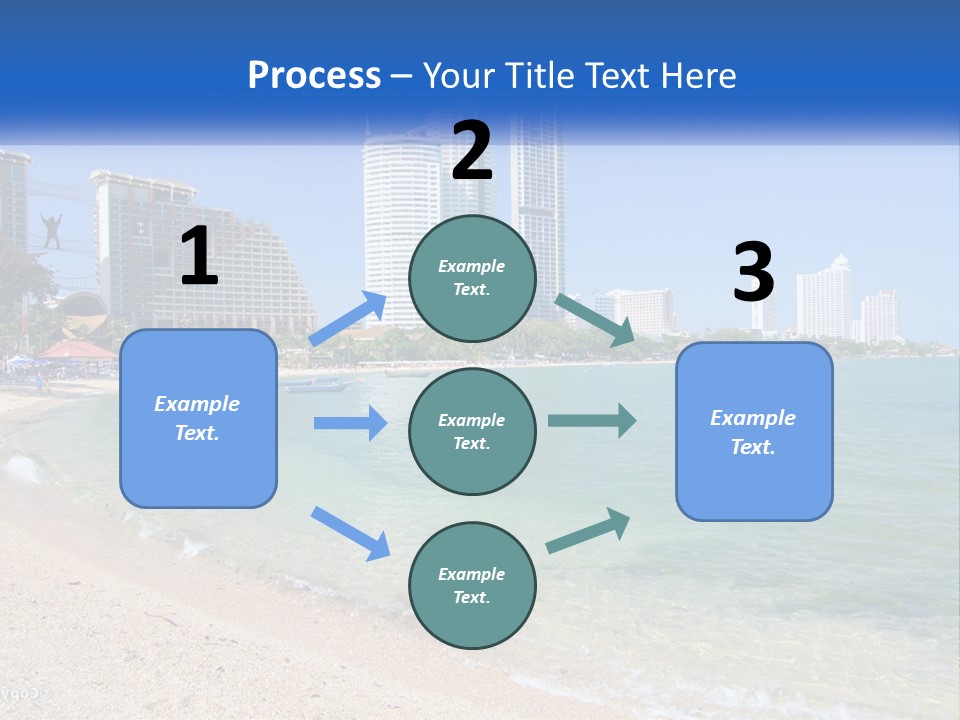 Process – Your Title Text Here

1

Example Text.

2

Example Text.

Example Text.

Example Text.

3

Example Text.